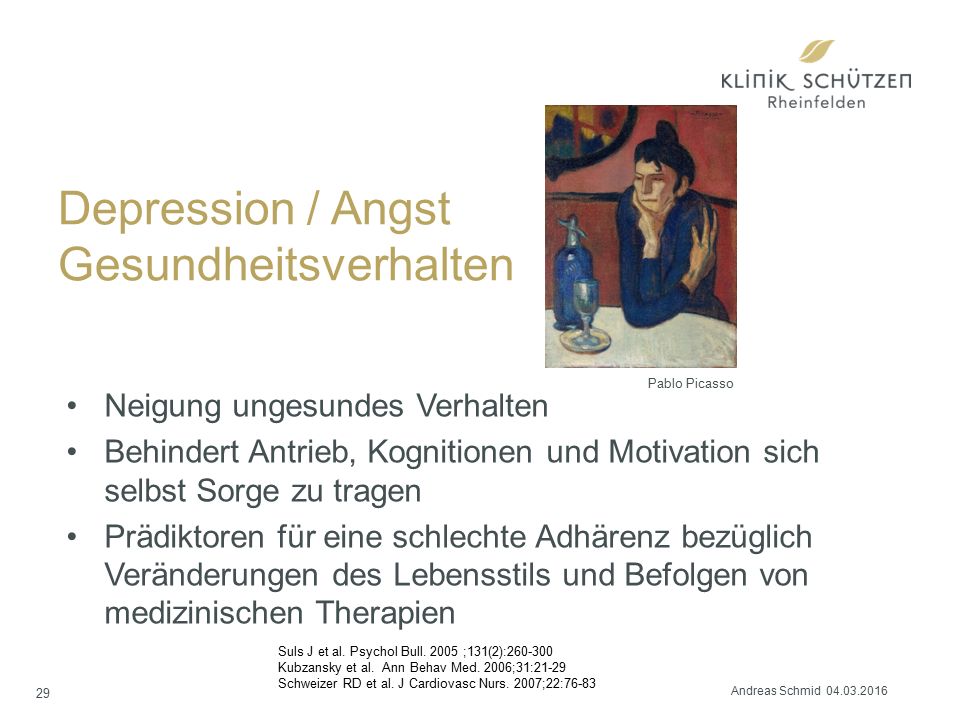 KLINIK SCHÜTZEN
Rheinfelden

Depression / Angst
Gesundheitsverhalten

Pablo Picasso

• Neigung ungesundes Verhalten
• Behindert Antrieb, Kognitionen und Motivation sich selbst Sorge zu tragen
• Prädiktoren für eine schlechte Adhärenz bezüglich Veränderungen des Lebensstils und Befolgen von medizinischen Therapien

Suls J et al. Psychol Bull. 2005 ;131(2):260-300
Kubzansky et al. Ann Behav Med. 2006;31:21-29
Schweizer RD et al. J Cardiovasc Nurs. 2007;22:76-83

29

Andreas Schmid 04.03.2016